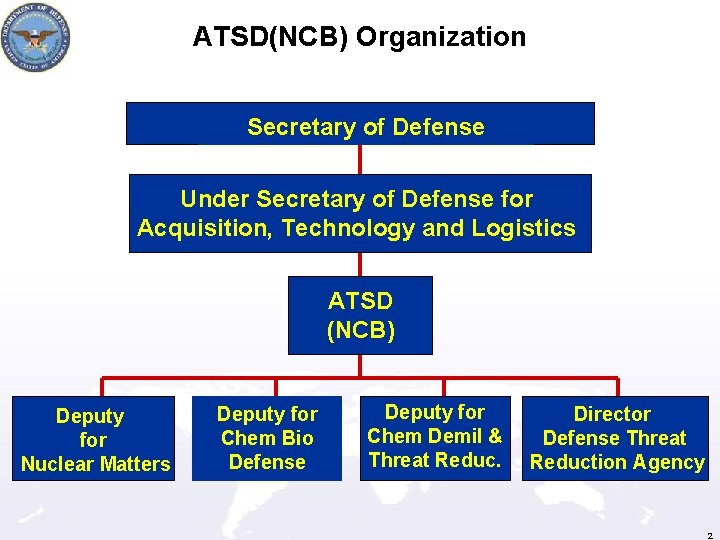 DEPARTMENT OF DEFENSE UNITED STATES OF AMERICA

ATSD(NCB) Organization

Secretary of Defense

Under Secretary of Defense for Acquisition, Technology and Logistics

ATSD (NCB)

Deputy for Nuclear Matters

Deputy for Chem Bio Defense

Deputy for Chem Demil & Threat Reduc.

Director Defense Threat Reduction Agency

2